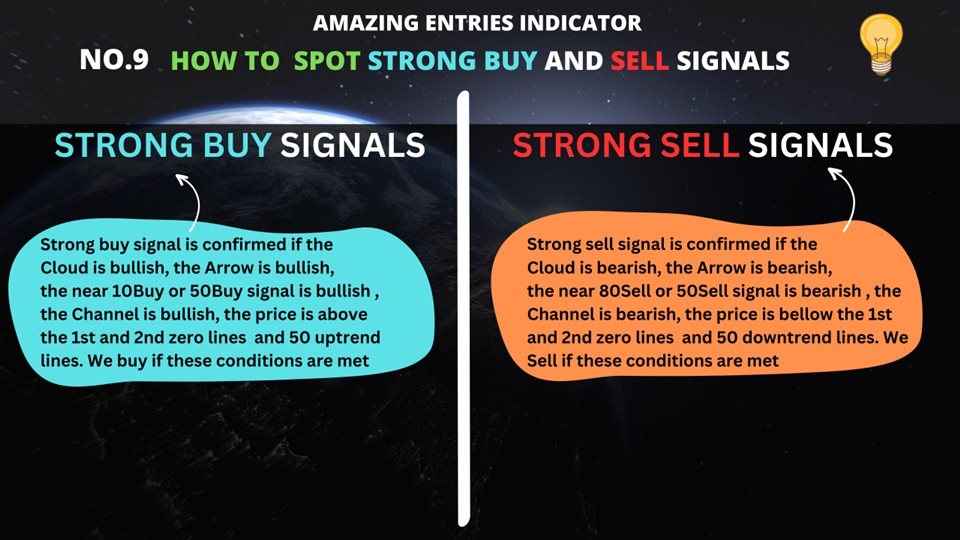 AMAZING ENTRIES INDICATOR

NO.9 HOW TO SPOT STRONG BUY AND SELL SIGNALS

STRONG BUY SIGNALS

Strong buy signal is confirmed if the Cloud is bullish, the Arrow is bullish, the near 10Buy or 50Buy signal is bullish , the Channel is bullish, the price is above the 1st and 2nd zero lines and 50 uptrend lines. We buy if these conditions are met

STRONG SELL SIGNALS

Strong sell signal is confirmed if the Cloud is bearish, the Arrow is bearish, the near 80Sell or 50Sell signal is bearish , the Channel is bearish, the price is bellow the 1st and 2nd zero lines and 50 downtrend lines. We Sell if these conditions are met